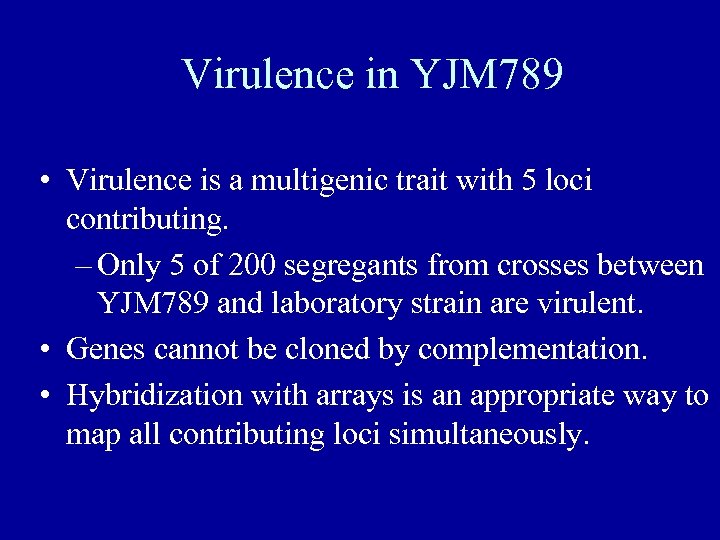 Virulence in YJM789

• Virulence is a multigenic trait with 5 loci contributing.
– Only 5 of 200 segregants from crosses between YJM789 and laboratory strain are virulent.
• Genes cannot be cloned by complementation.
• Hybridization with arrays is an appropriate way to map all contributing loci simultaneously.